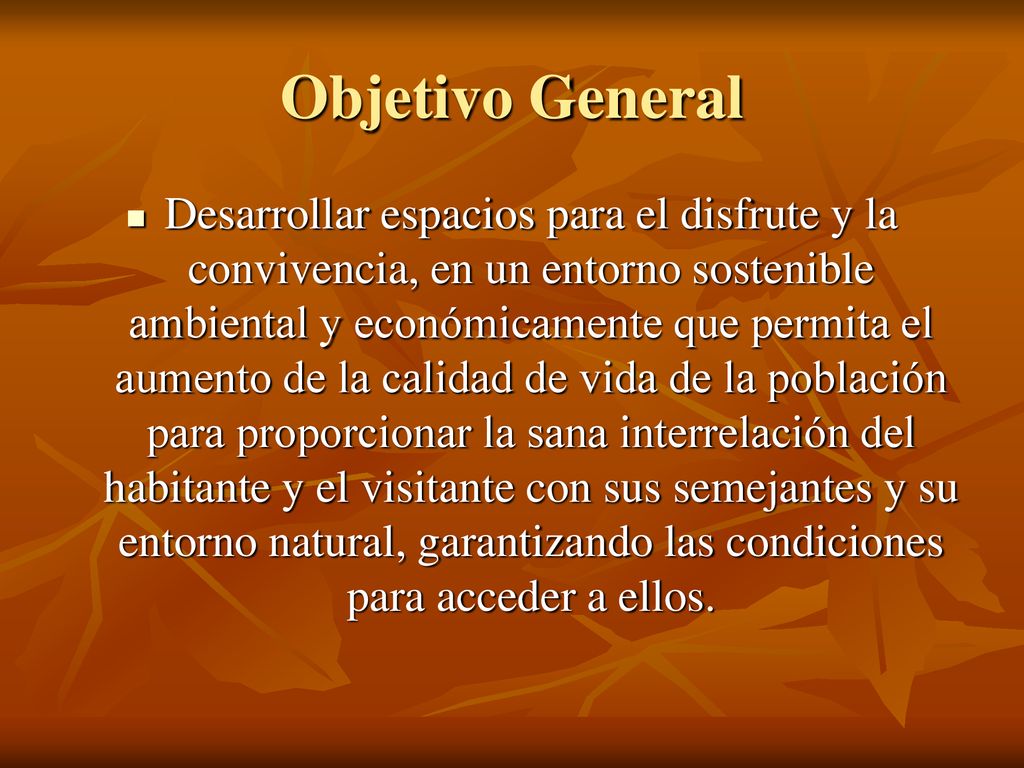 Objetivo General

Desarrollar espacios para el disfrute y la convivencia, en un entorno sostenible ambiental y económicamente que permita el aumento de la calidad de vida de la población para proporcionar la sana interrelación del habitante y el visitante con sus semejantes y su entorno natural, garantizando las condiciones para acceder a ellos.